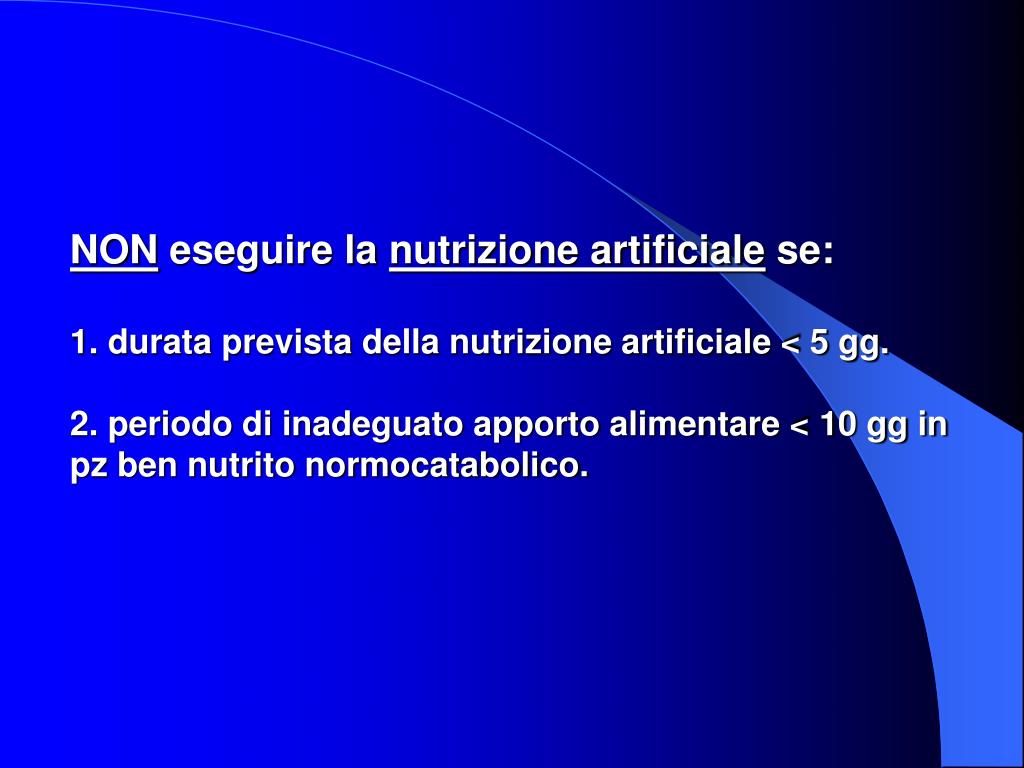 NON eseguire la nutrizione artificiale se:

1. durata prevista della nutrizione artificiale < 5 gg.

2. periodo di inadeguato apporto alimentare < 10 gg in pz ben nutrito normocatabolico.